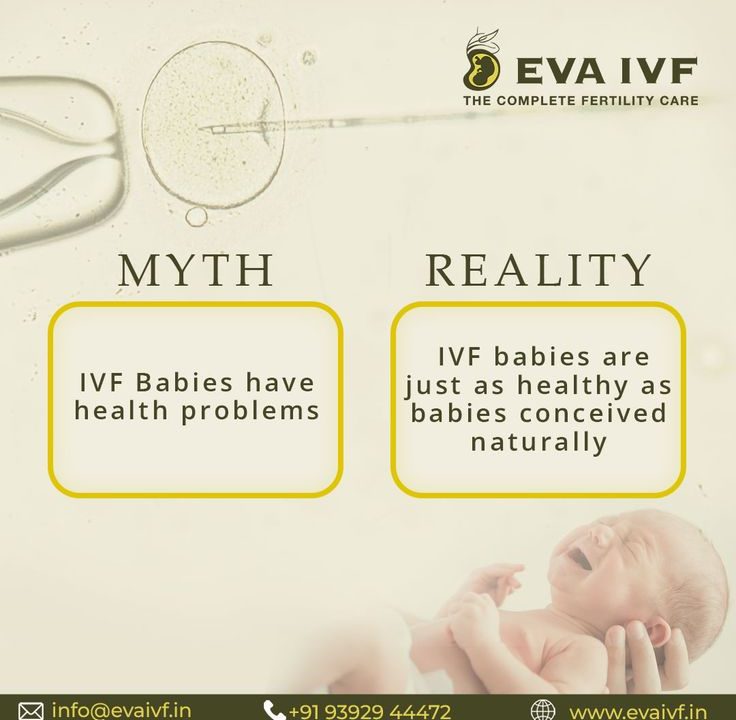 EVA IVF
THE COMPLETE FERTILITY CARE

MYTH

IVF Babies have health problems

REALITY

IVF babies are just as healthy as babies conceived naturally

info@evaivf.in +91 93929 44472 www.evaivf.in